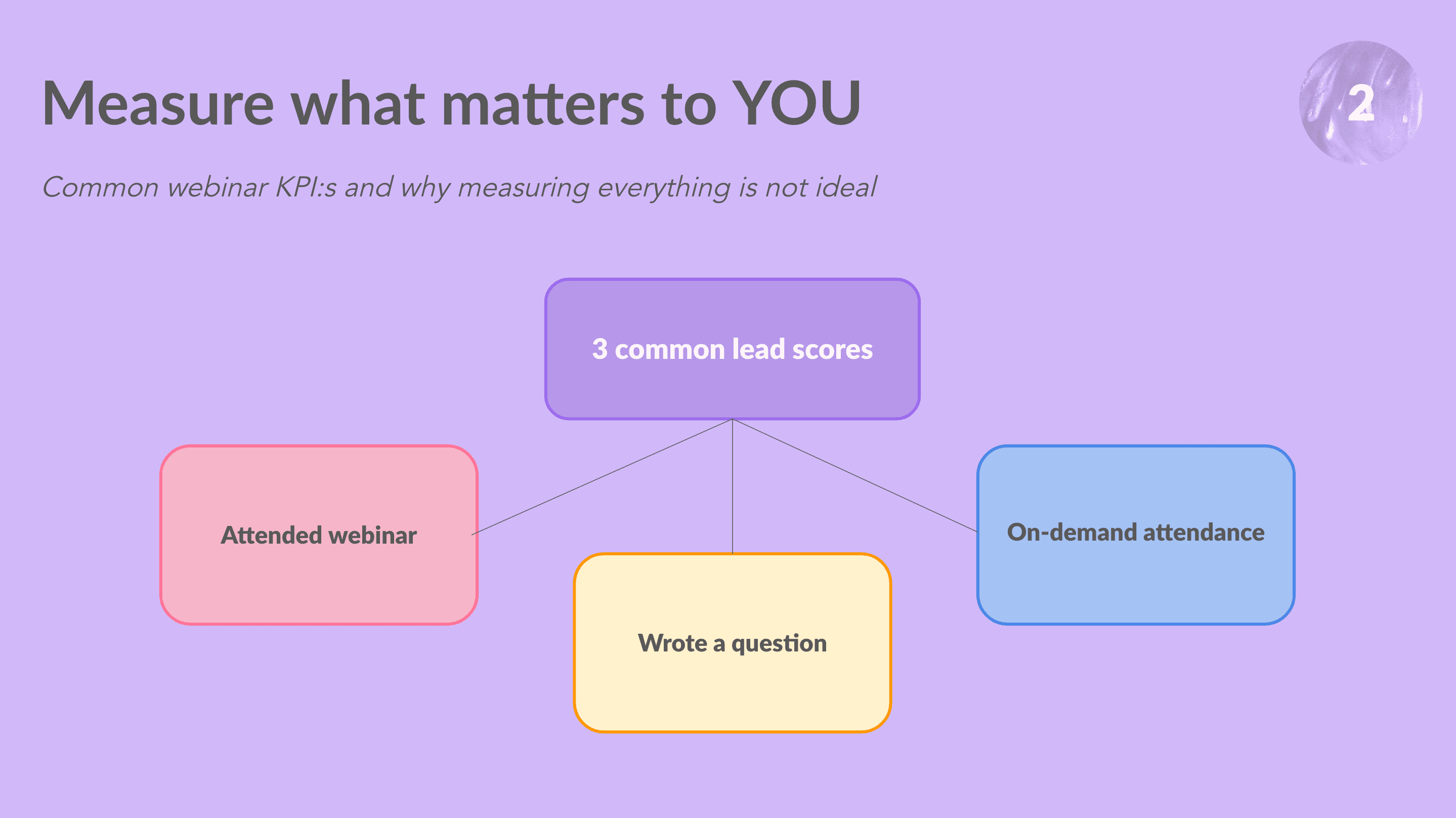 Measure what matters to YOU

2

Common webinar KPI:s and why measuring everything is not ideal

3 common lead scores

Attended webinar

Wrote a question

On-demand attendance